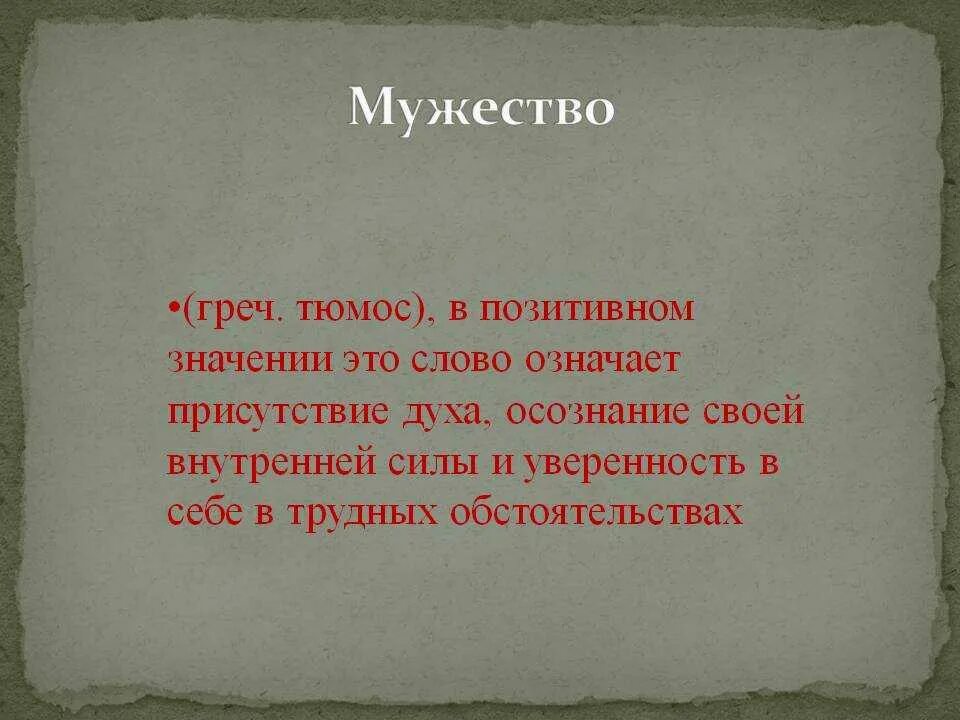 Мужество

•(греч. тюмос), в позитивном значении это слово означает присутствие духа, осознание своей внутренней силы и уверенность в себе в трудных обстоятельствах